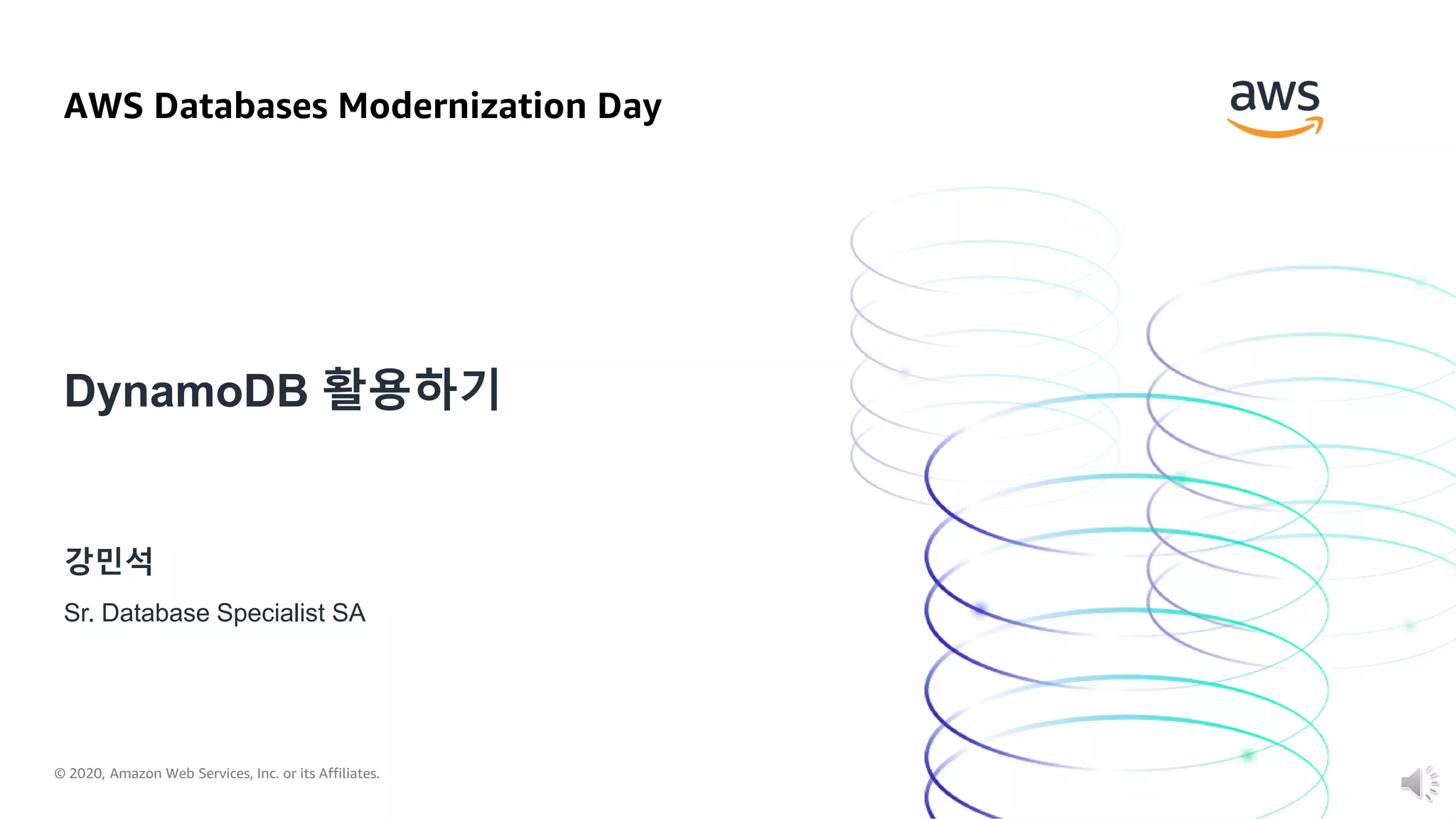 AWS Databases Modernization Day

aws

DynamoDB 활용하기

강민석

Sr. Database Specialist SA

© 2020, Amazon Web Services, Inc. or its Affiliates.